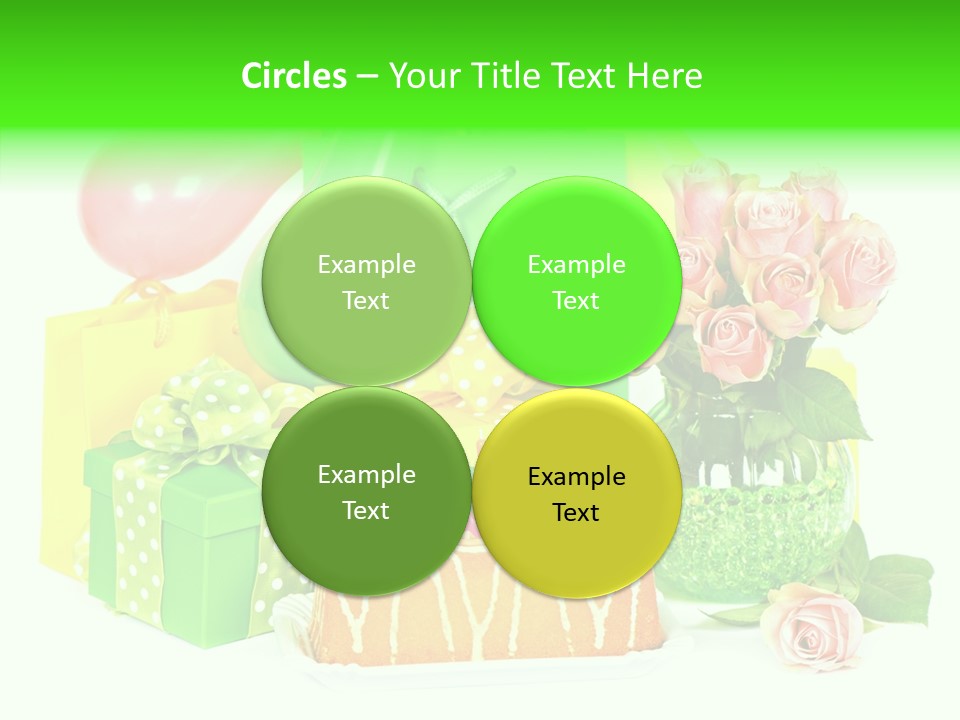 Circles – Your Title Text Here

Example Text

Example Text

Example Text

Example Text